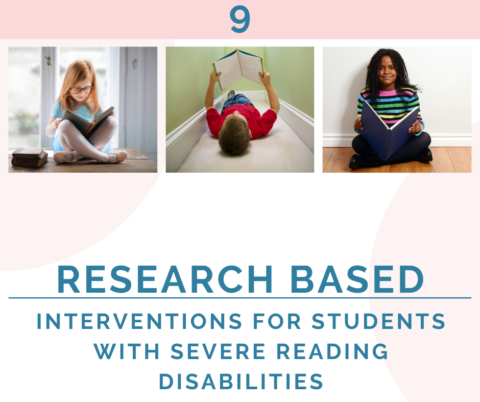 9

RESEARCH BASED

INTERVENTIONS FOR STUDENTS WITH SEVERE READING DISABILITIES